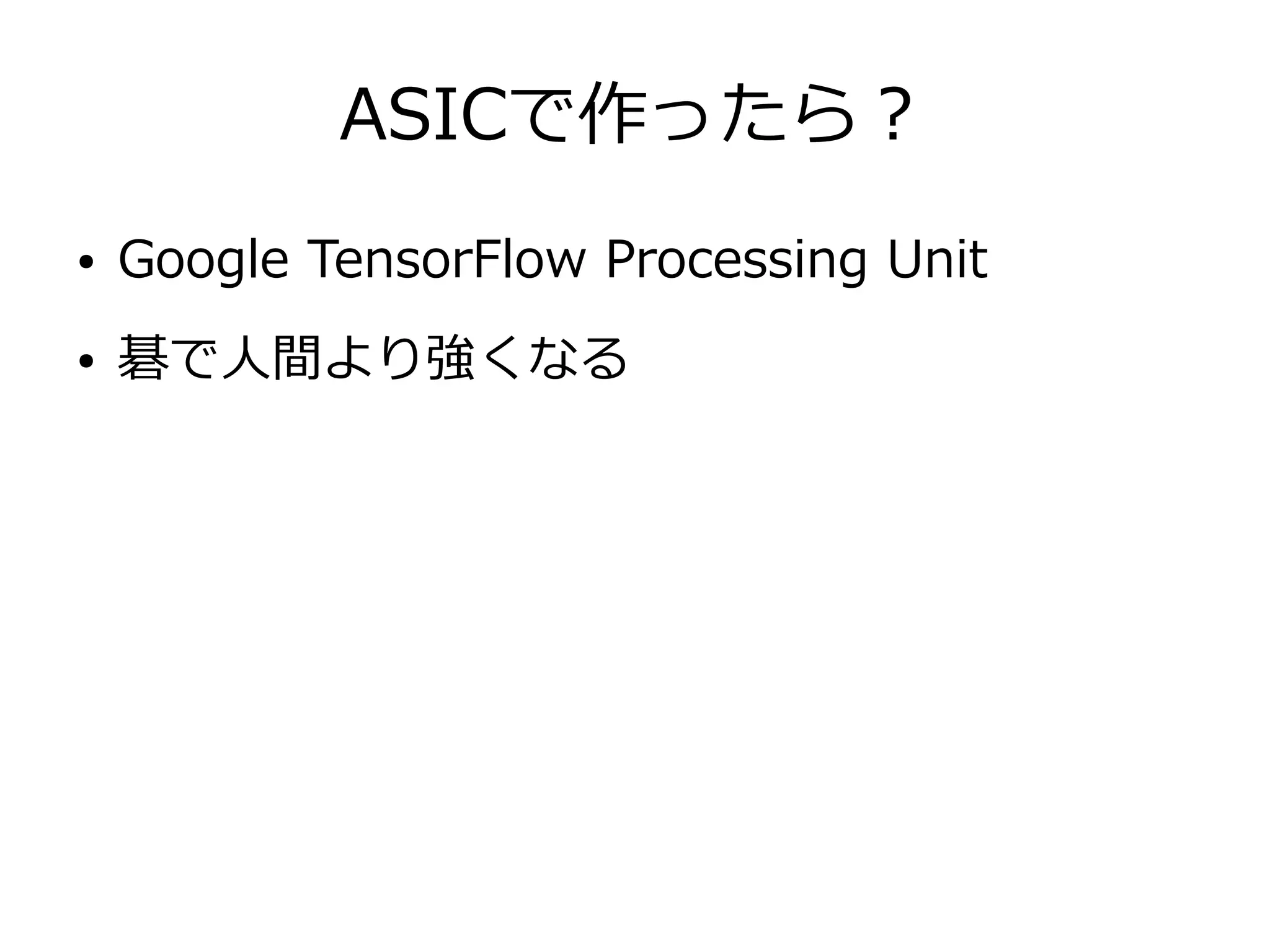 ASICで作ったら？

• Google TensorFlow Processing Unit
• 碁で人間より強くなる